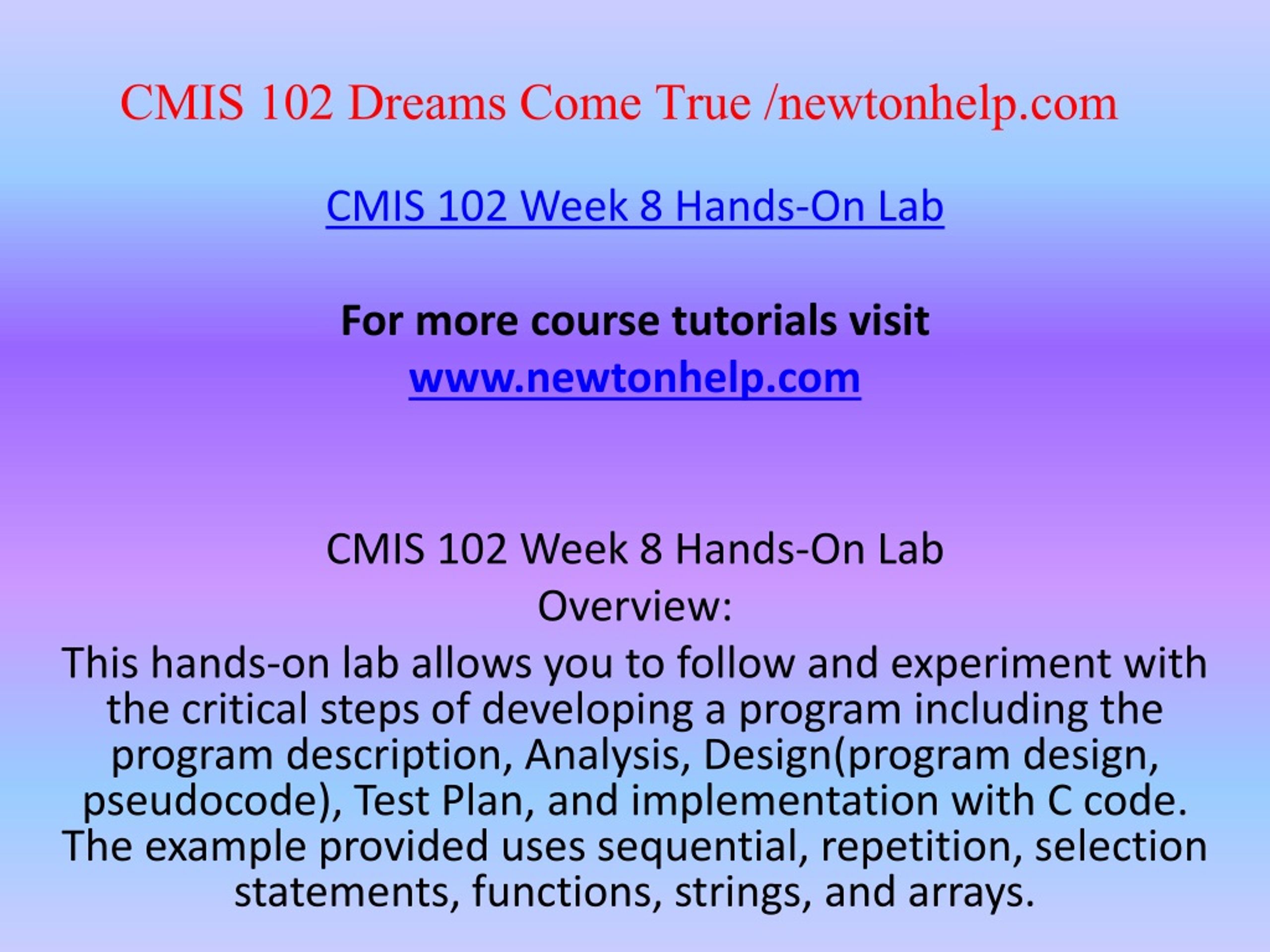 CMIS 102 Dreams Come True /newtonhelp.com

CMIS 102 Week 8 Hands-On Lab

For more course tutorials visit
www.newtonhelp.com

CMIS 102 Week 8 Hands-On Lab
Overview:
This hands-on lab allows you to follow and experiment with the critical steps of developing a program including the program description, Analysis, Design(program design, pseudocode), Test Plan, and implementation with C code. The example provided uses sequential, repetition, selection statements, functions, strings, and arrays.